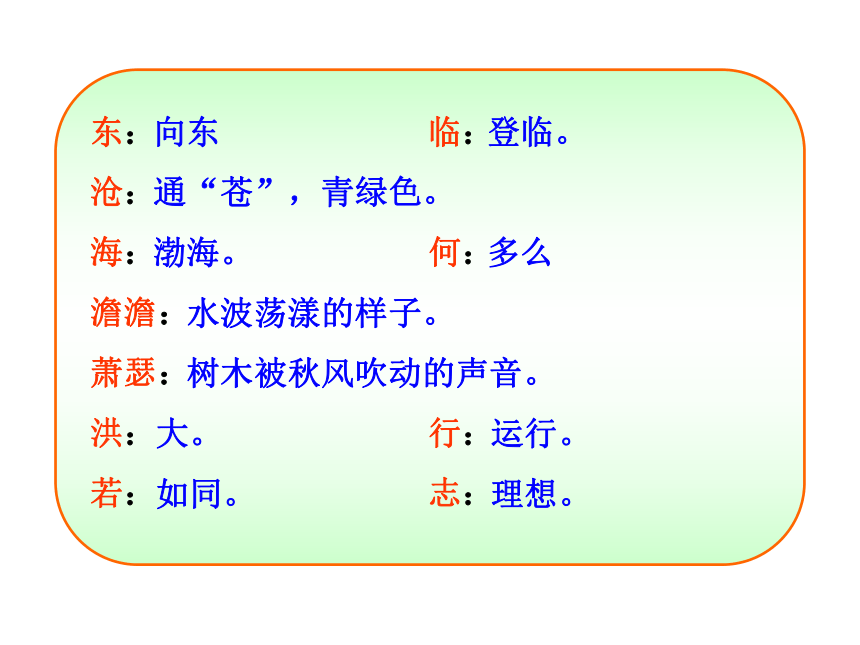 东：向东　　　　　临：登临。

沧：通“苍”，青绿色。

海：渤海。　　　　何：多么

澹澹：水波荡漾的样子。

萧瑟：树木被秋风吹动的声音。

洪：大。　　　　　行：运行。

若：如同。　　　　志：理想。